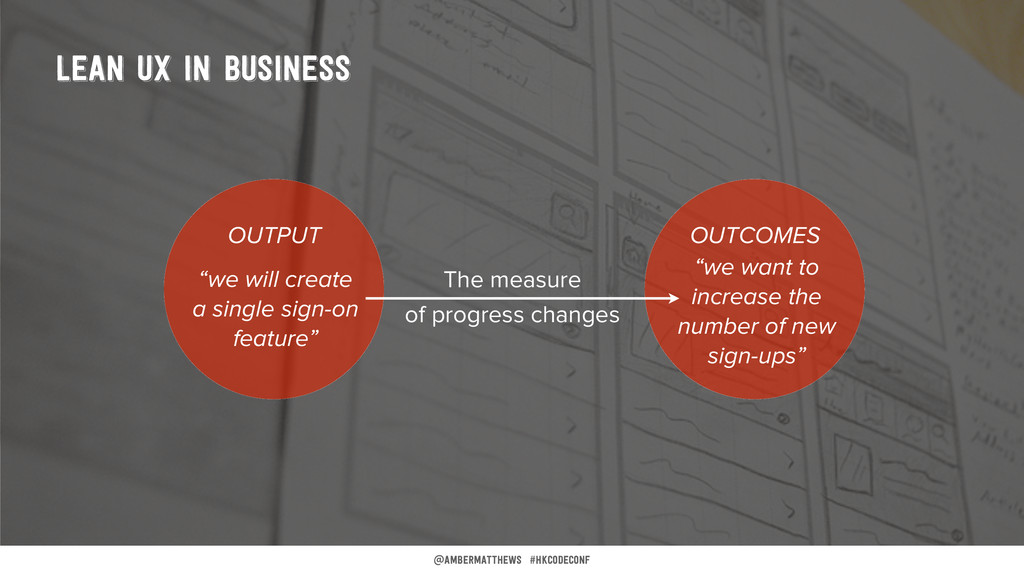 LEAN UX IN BUSINESS

OUTPUT

“we will create a single sign-on feature”

The measure of progress changes

OUTCOMES

“we want to increase the number of new sign-ups”

@AMBERMATTHEWS #HKCODECONF